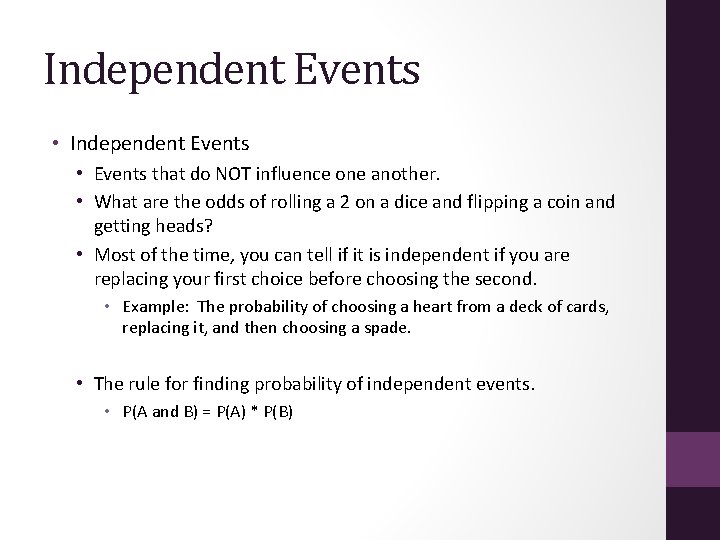 Independent Events

• Independent Events
  • Events that do NOT influence one another.
  • What are the odds of rolling a 2 on a dice and flipping a coin and getting heads?
  • Most of the time, you can tell if it is independent if you are replacing your first choice before choosing the second.
    • Example: The probability of choosing a heart from a deck of cards, replacing it, and then choosing a spade.

  • The rule for finding probability of independent events.
    • P(A and B) = P(A) * P(B)